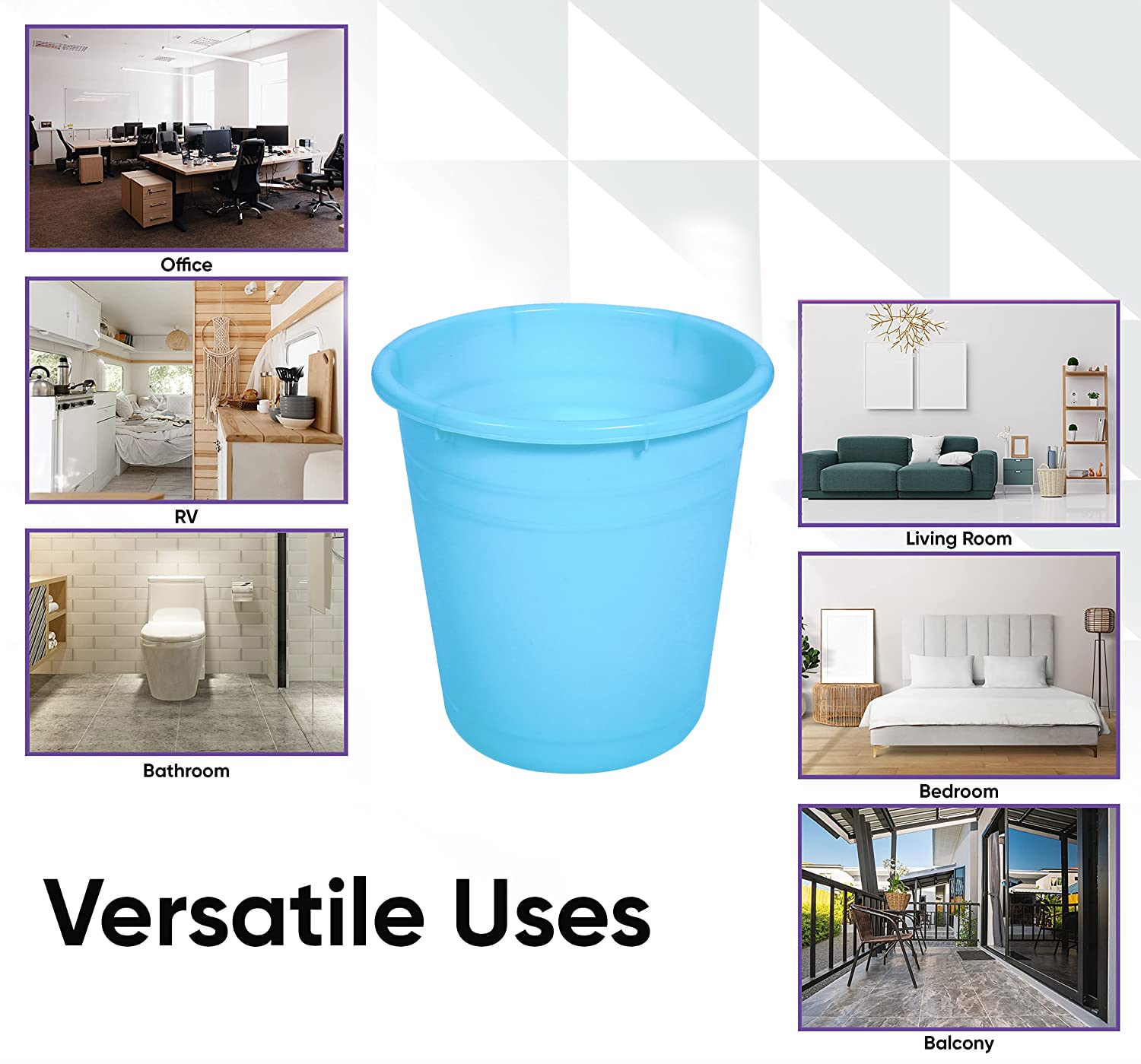 Office

RV

Bathroom

Living Room

Bedroom

Balcony

Versatile Uses